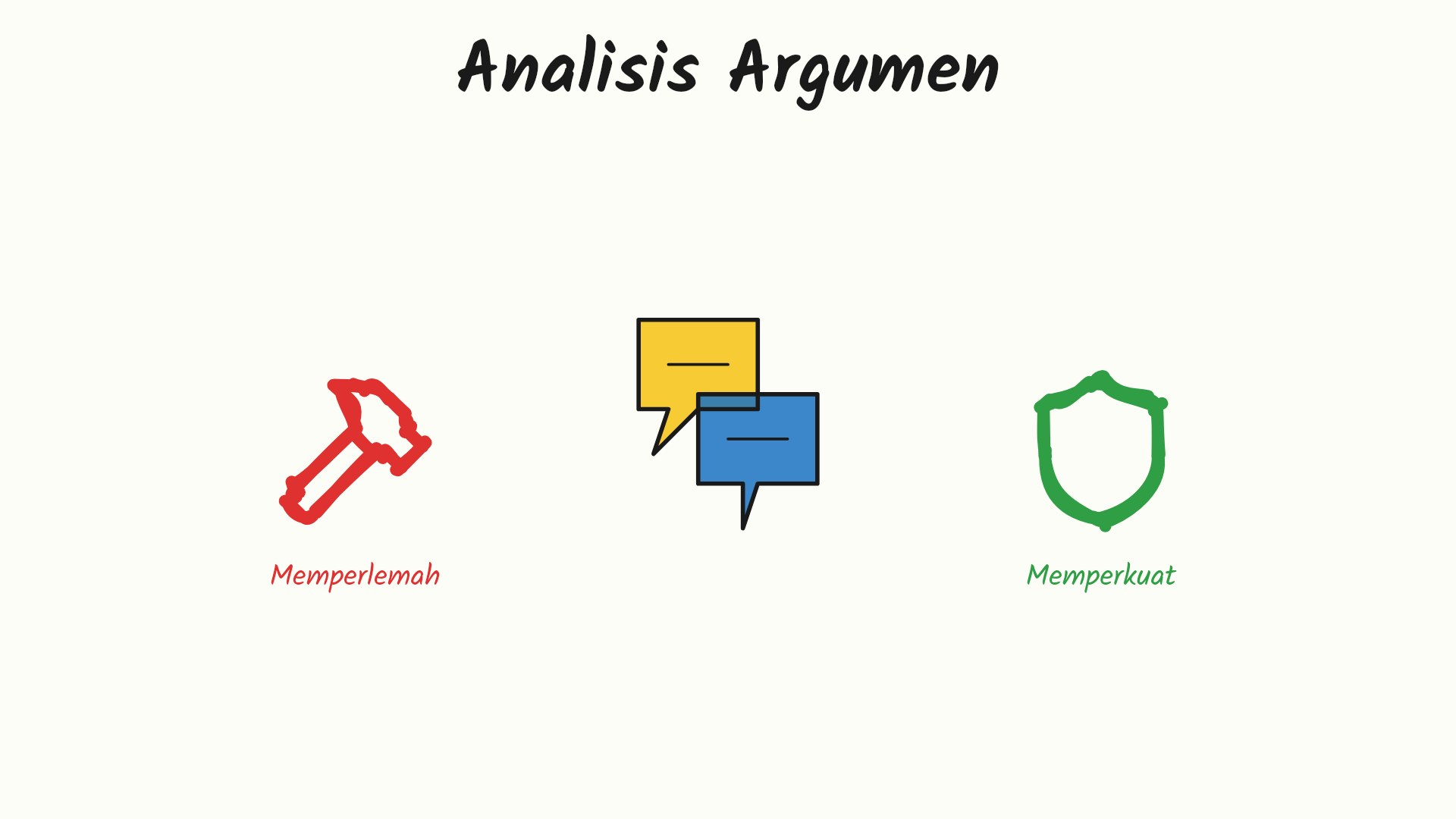 Analisis Argumen

Memperlemah

Memperkuat